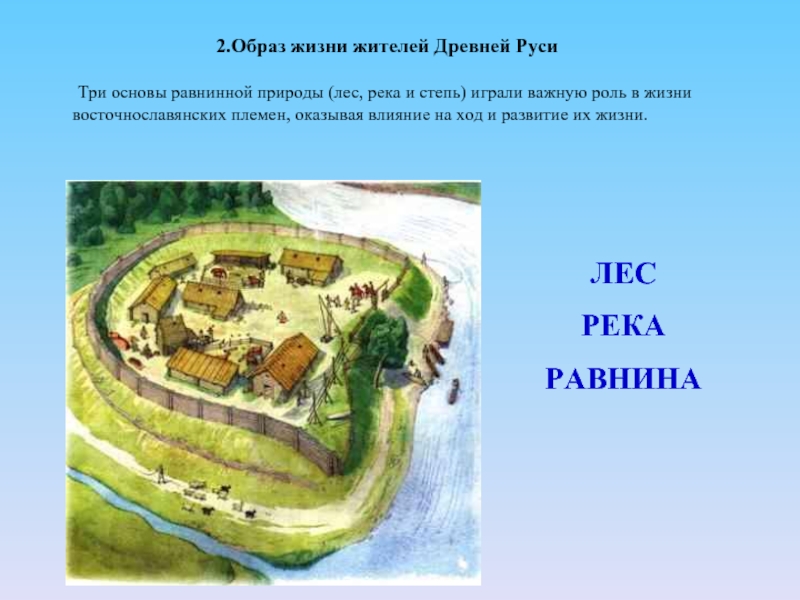 2.Образ жизни жителей Древней Руси

Три основы равнинной природы (лес, река и степь) играли важную роль в жизни восточнославянских племен, оказывая влияние на ход и развитие их жизни.

ЛЕС
РЕКА
РАВНИНА